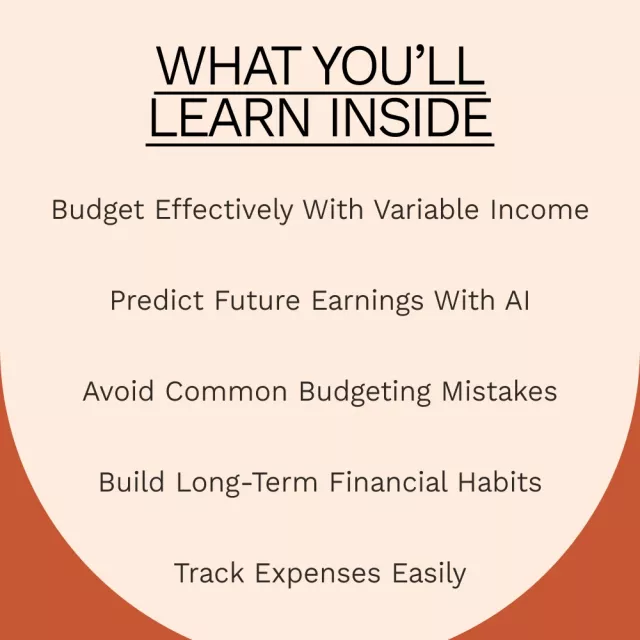 WHAT YOU'LL LEARN INSIDE

Budget Effectively With Variable Income

Predict Future Earnings With AI

Avoid Common Budgeting Mistakes

Build Long-Term Financial Habits

Track Expenses Easily